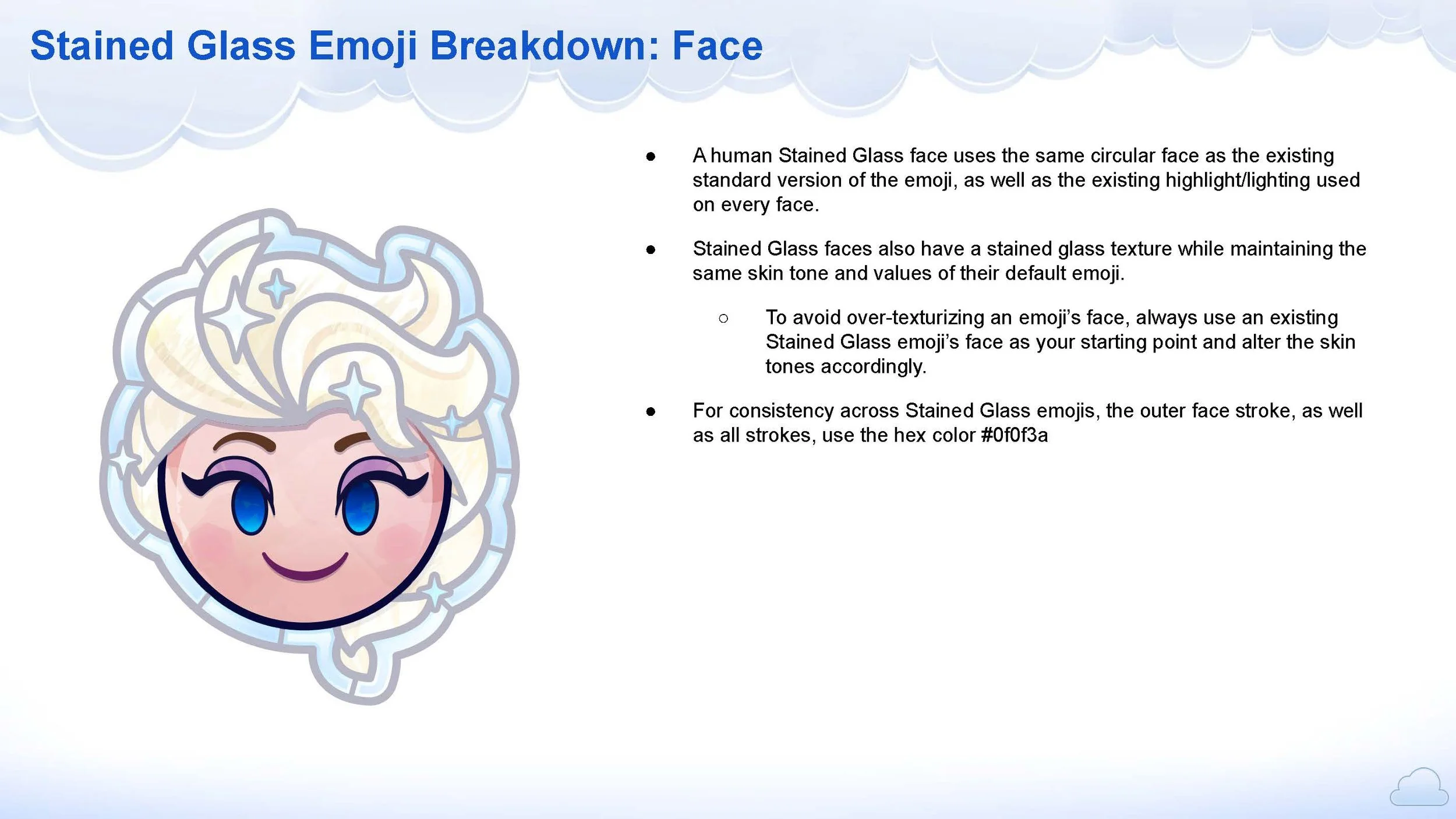 Stained Glass Emoji Breakdown: Face

● A human Stained Glass face uses the same circular face as the existing standard version of the emoji, as well as the existing highlight/lighting used on every face.

● Stained Glass faces also have a stained glass texture while maintaining the same skin tone and values of their default emoji.

○ To avoid over-texturizing an emoji's face, always use an existing Stained Glass emoji's face as your starting point and alter the skin tones accordingly.

● For consistency across Stained Glass emojis, the outer face stroke, as well as all strokes, use the hex color #0f0f3a